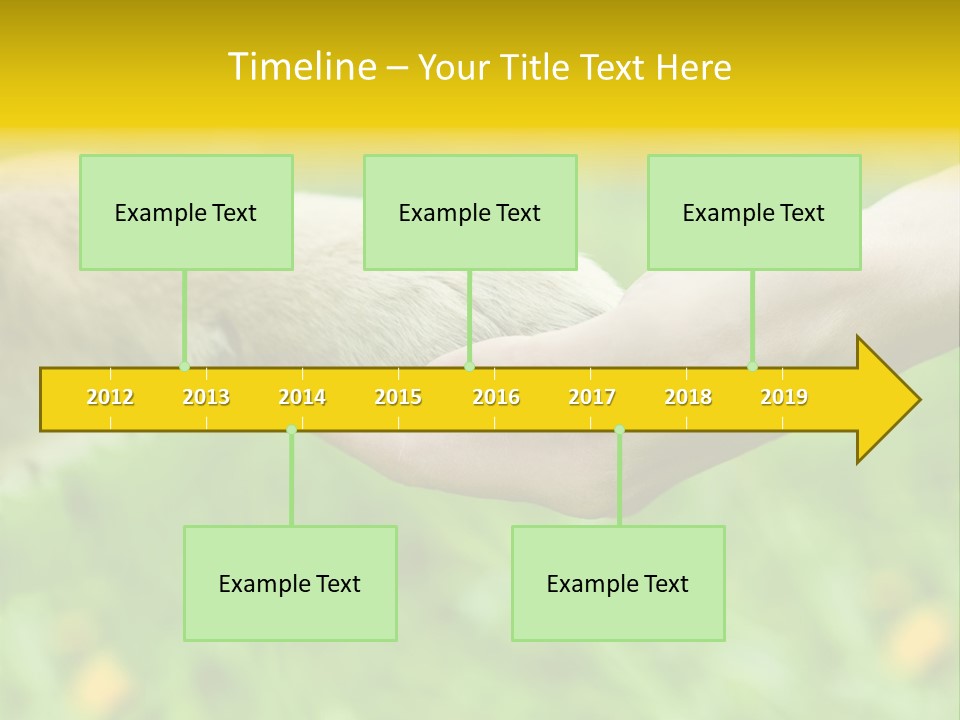 Timeline – Your Title Text Here

Example Text

Example Text

Example Text

2012 2013 2014 2015 2016 2017 2018 2019

Example Text

Example Text